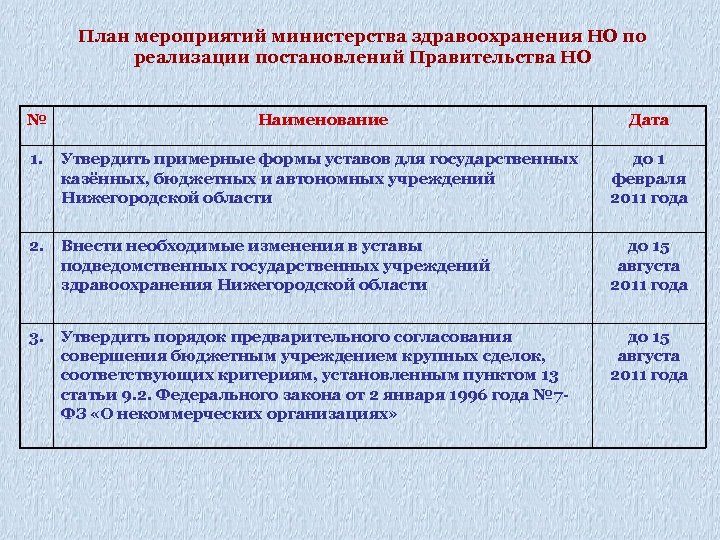 План мероприятий министерства здравоохранения НО по реализации постановлений Правительства НО

| № | Наименование | Дата |
|---|---|---|
| 1. | Утвердить примерные формы уставов для государственных казённых, бюджетных и автономных учреждений Нижегородской области | до 1 февраля 2011 года |
| 2. | Внести необходимые изменения в уставы подведомственных государственных учреждений здравоохранения Нижегородской области | до 15 августа 2011 года |
| 3. | Утвердить порядок предварительного согласования совершения бюджетным учреждением крупных сделок, соответствующих критериям, установленным пунктом 13 статьи 9.2. Федерального закона от 2 января 1996 года №7-ФЗ «О некоммерческих организациях» | до 15 августа 2011 года |